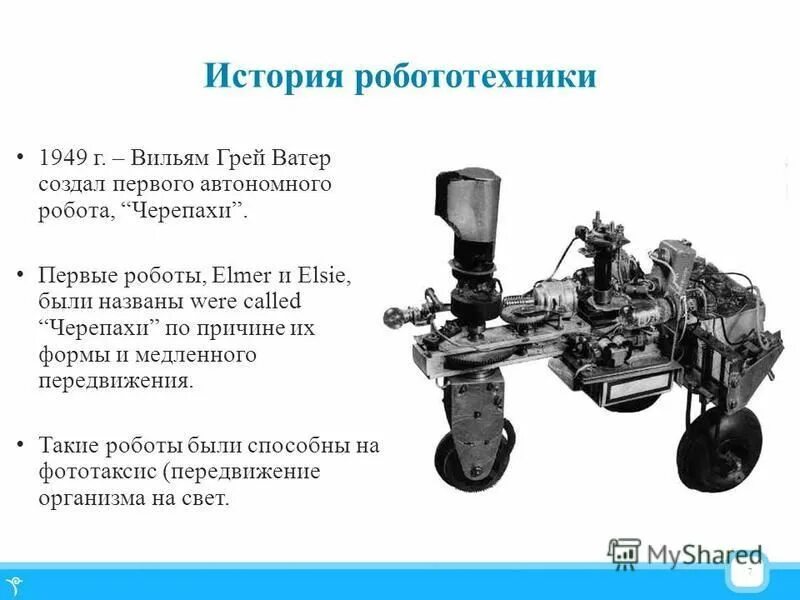 История робототехники

• 1949 г. – Вильям Грей Ватер создал первого автономного робота, “Черепахи”.

• Первые роботы, Elmer и Elsie, были названы were called “Черепахи” по причине их формы и медленного передвижения.

• Такие роботы были способны на фототаксис (передвижение организма на свет.

MyShared

7